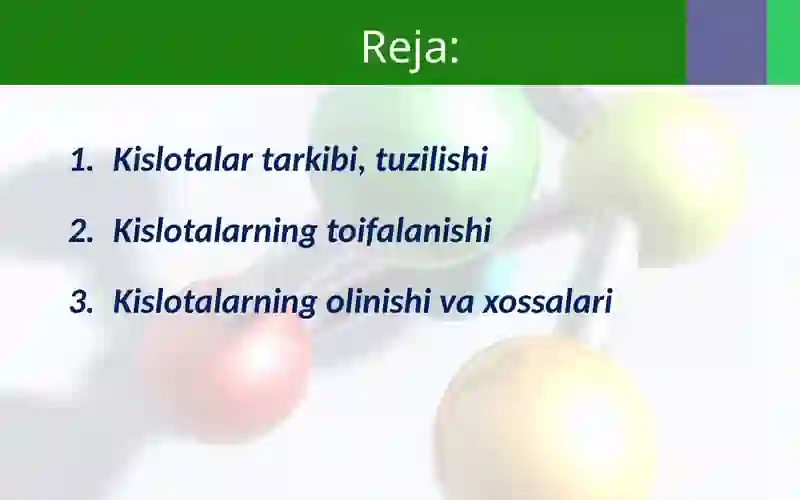 Reja:

1. Kislotalar tarkibi, tuzilishi

2. Kislotalarning toifalanishi

3. Kislotalarning olinishi va xossalari